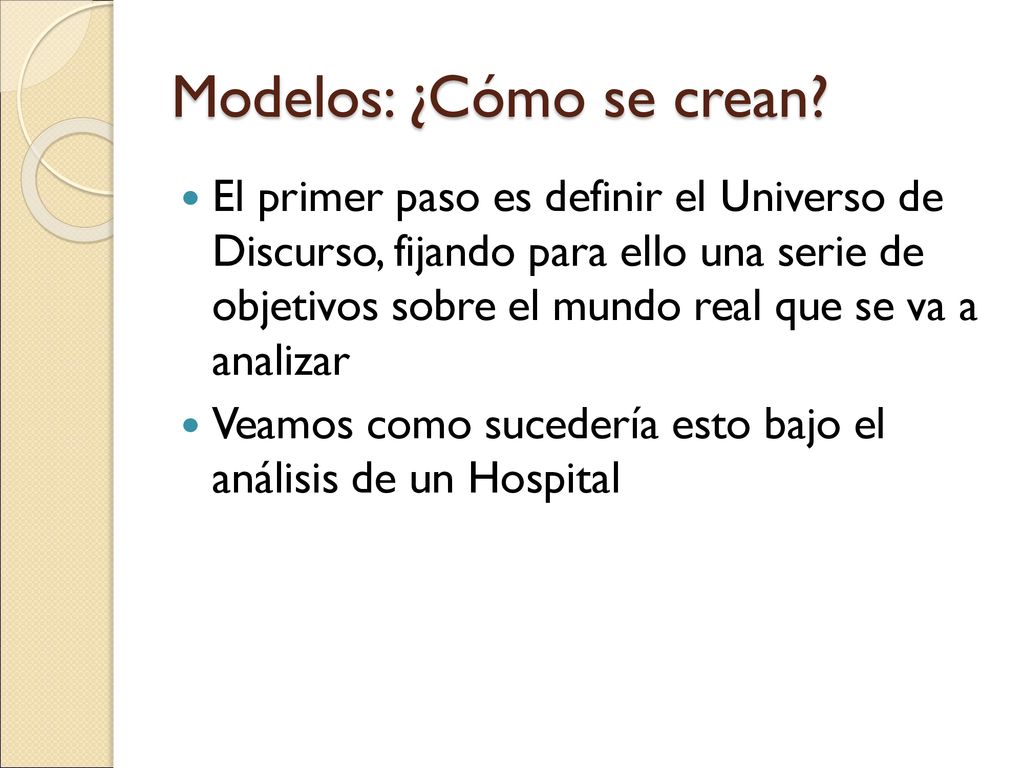 Modelos: ¿Cómo se crean?

El primer paso es definir el Universo de Discurso, fijando para ello una serie de objetivos sobre el mundo real que se va a analizar

Veamos como sucedería esto bajo el análisis de un Hospital